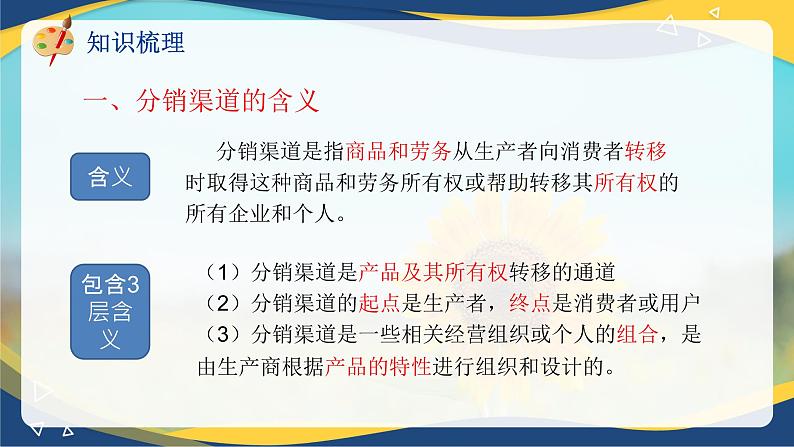 知识梳理

一、分销渠道的含义

含义

分销渠道是指商品和劳务从生产者向消费者转移时取得这种商品和劳务所有权或帮助转移其所有权的所有企业和个人。

包含3层含义

（1）分销渠道是产品及其所有权转移的通道
（2）分销渠道的起点是生产者，终点是消费者或用户
（3）分销渠道是一些相关经营组织或个人的组合，是由生产商根据产品的特性进行组织和设计的。